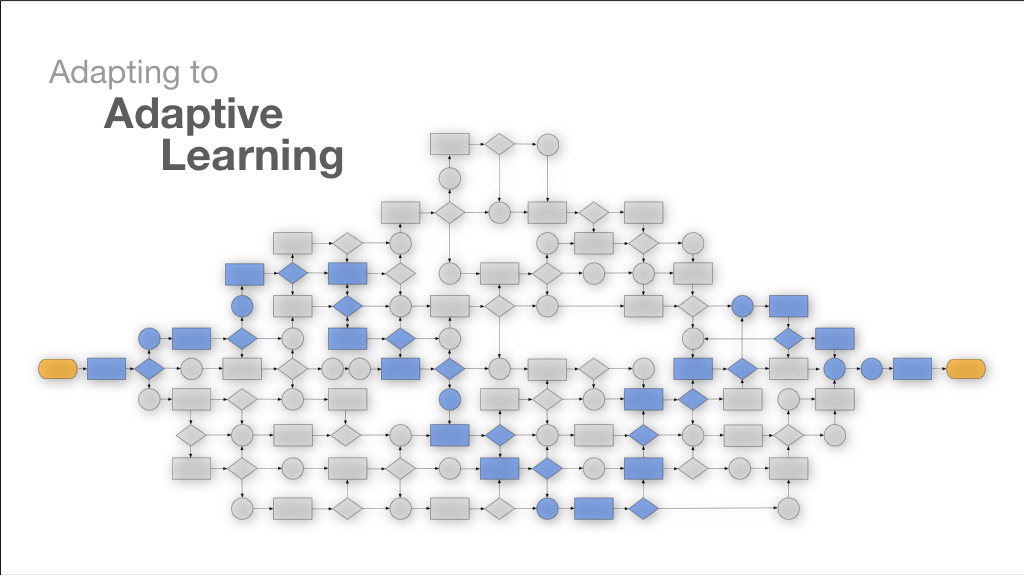 Adapting to
Adaptive
Learning